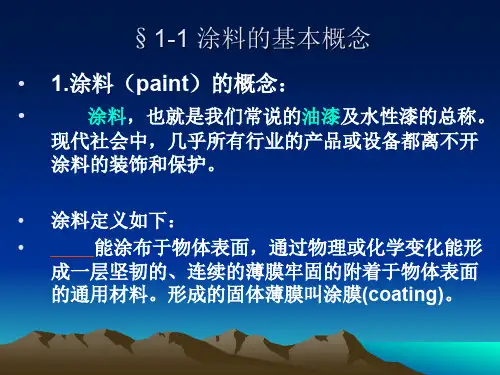 § 1-1 涂料的基本概念

• 1.涂料（paint）的概念：

• 涂料，也就是我们常说的油漆及水性漆的总称。现代社会中，几乎所有行业的产品或设备都离不开涂料的装饰和保护。

• 涂料定义如下：

• ____能涂布于物体表面，通过物理或化学变化能形成一层坚韧的、连续的薄膜牢固的附着于物体表面的通用材料。形成的固体薄膜叫涂膜(coating)。